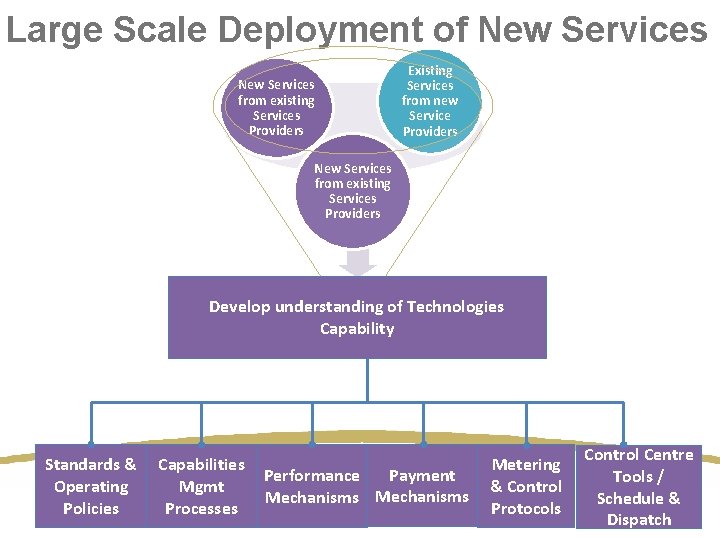 Large Scale Deployment of New Services

New Services from existing Services Providers

Existing Services from new Service Providers

New Services from existing Services Providers

Develop understanding of Technologies Capability

Standards & Operating Policies

Capabilities Mgmt Processes

Performance Mechanisms

Payment Mechanisms

Metering & Control Protocols

Control Centre Tools / Schedule & Dispatch